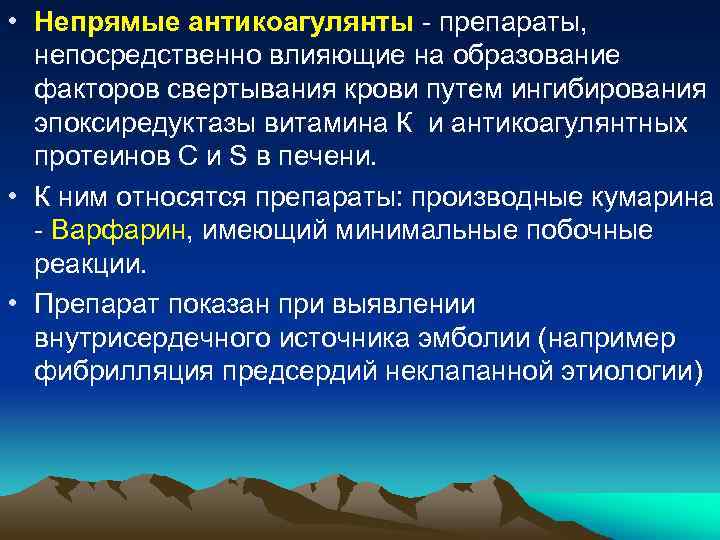 • Непрямые антикоагулянты - препараты, непосредственно влияющие на образование факторов свертывания крови путем ингибирования эпоксиредуктазы витамина К и антикоагулянтных протеинов С и S в печени.

• К ним относятся препараты: производные кумарина - Варфарин, имеющий минимальные побочные реакции.

• Препарат показан при выявлении внутрисердечного источника эмболии (например фибрилляция предсердий неклапанной этиологии)